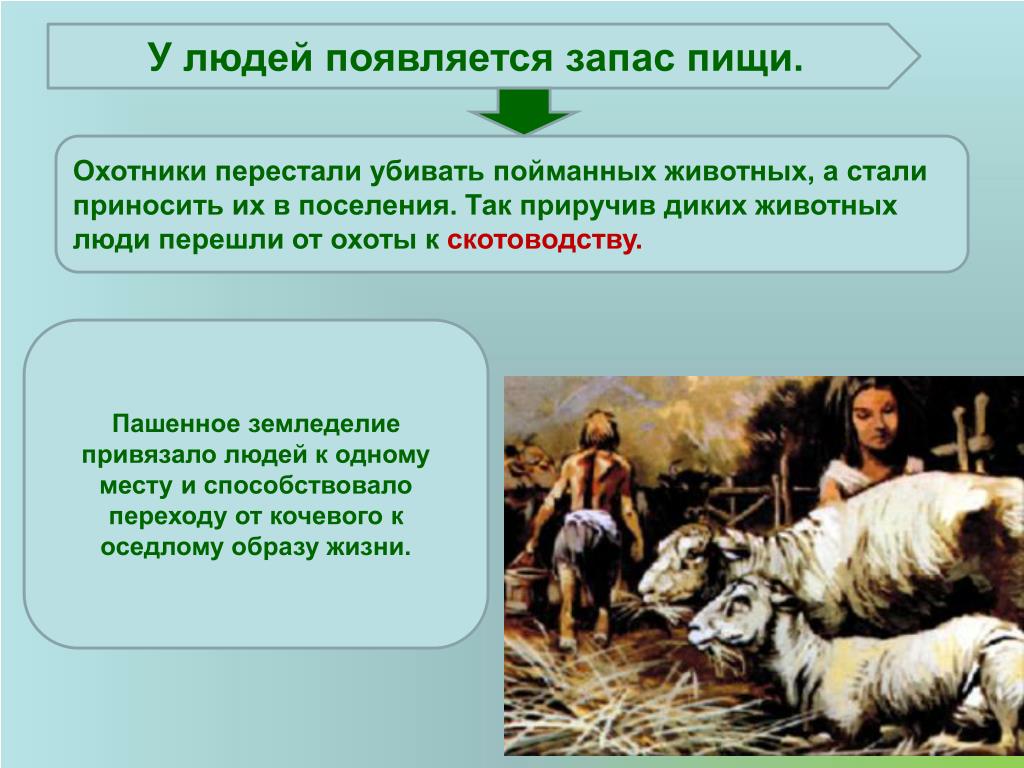 У людей появляется запас пищи.

Охотники перестали убивать пойманных животных, а стали приносить их в поселения. Так приручив диких животных люди перешли от охоты к скотоводству.

Пашенное земледелие привязало людей к одному месту и способствовало переходу от кочевого к оседлому образу жизни.